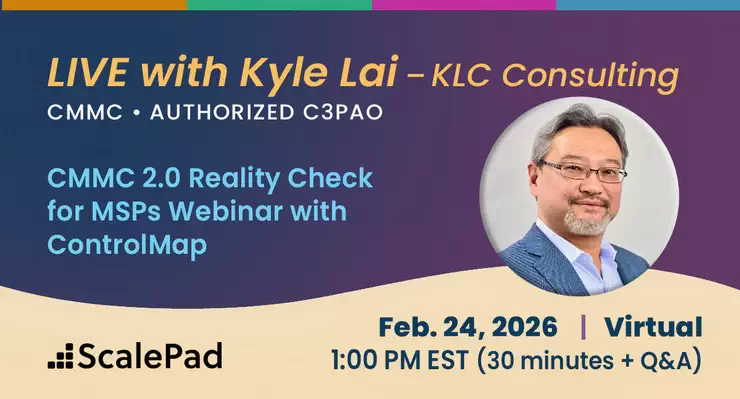 LIVE with Kyle Lai – KLC Consulting

CMMC • AUTHORIZED C3PAO

CMMC 2.0 Reality Check for MSPs Webinar with ControlMap

ScalePad

Feb. 24, 2026 | Virtual

1:00 PM EST (30 minutes + Q&A)